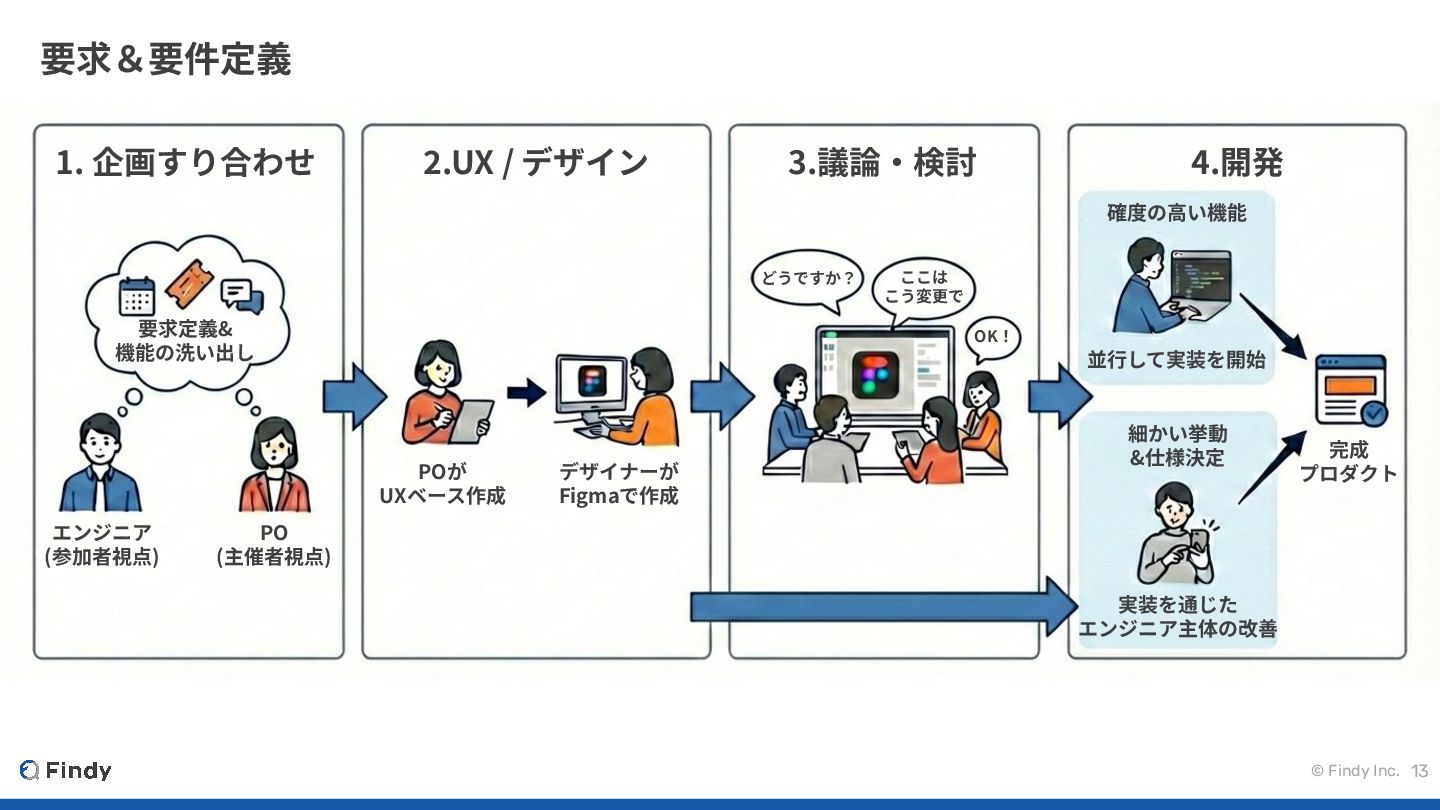 要求＆要件定義

1. 企画すり合わせ

要求定義&
機能の洗い出し

エンジニア
(参加者視点)

PO
(主催者視点)

2.UX / デザイン

POが
UXベース作成

デザイナーが
Figmaで作成

3.議論・検討

どうですか？

ここは
こう変更で

OK！

4.開発

確度の高い機能

並行して実装を開始

細かい挙動
&仕様決定

実装を通じた
エンジニア主体の改善

完成
プロダクト

Findy

© Findy Inc. 13